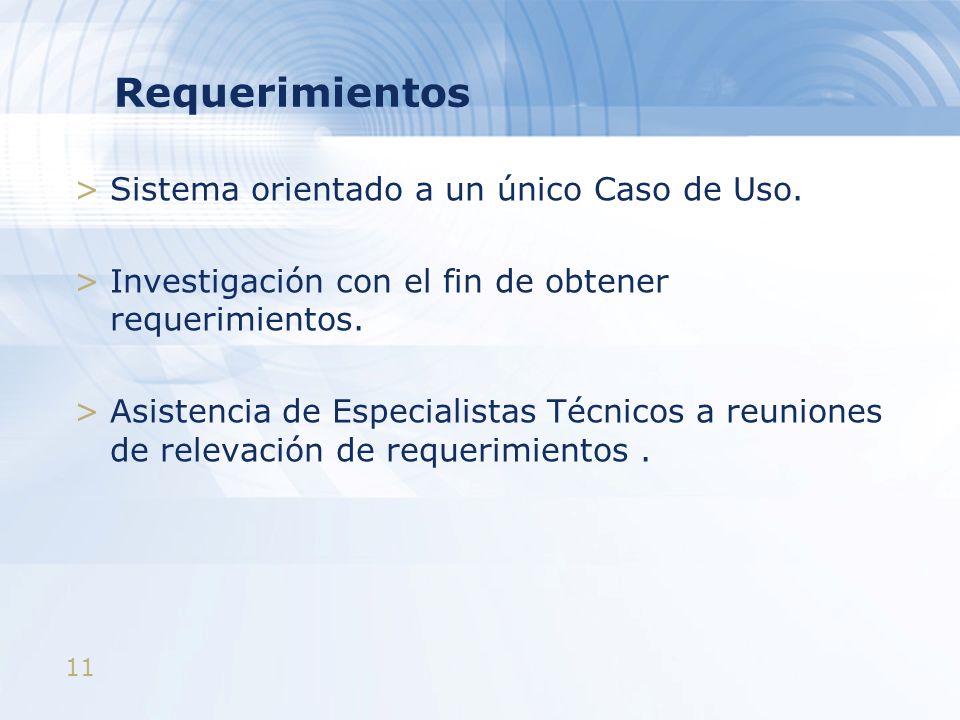 Requerimientos

> Sistema orientado a un único Caso de Uso.

> Investigación con el fin de obtener requerimientos.

> Asistencia de Especialistas Técnicos a reuniones de relevación de requerimientos .

11